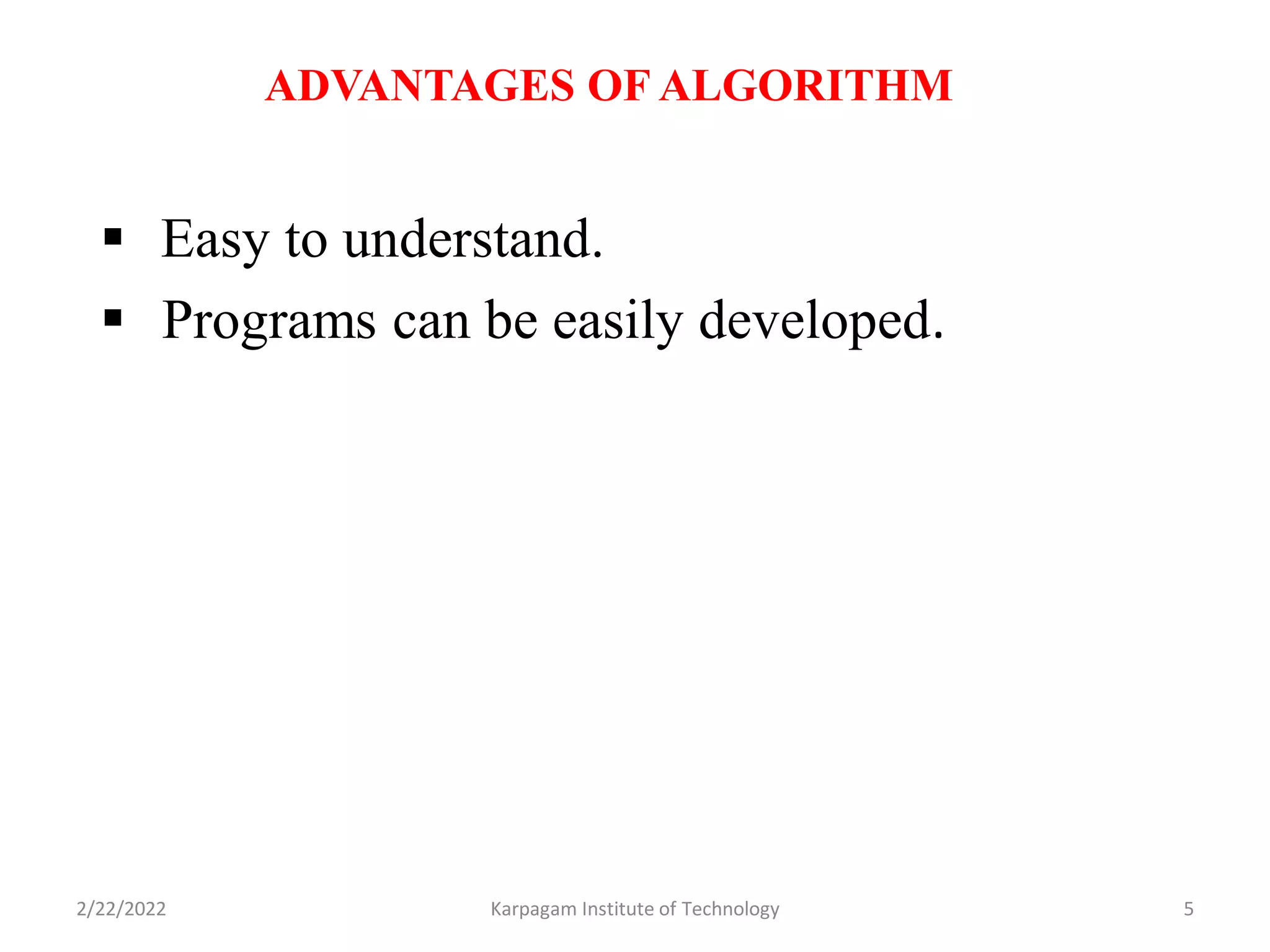 ADVANTAGES OF ALGORITHM

▪ Easy to understand.
▪ Programs can be easily developed.

2/22/2022 Karpagam Institute of Technology 5